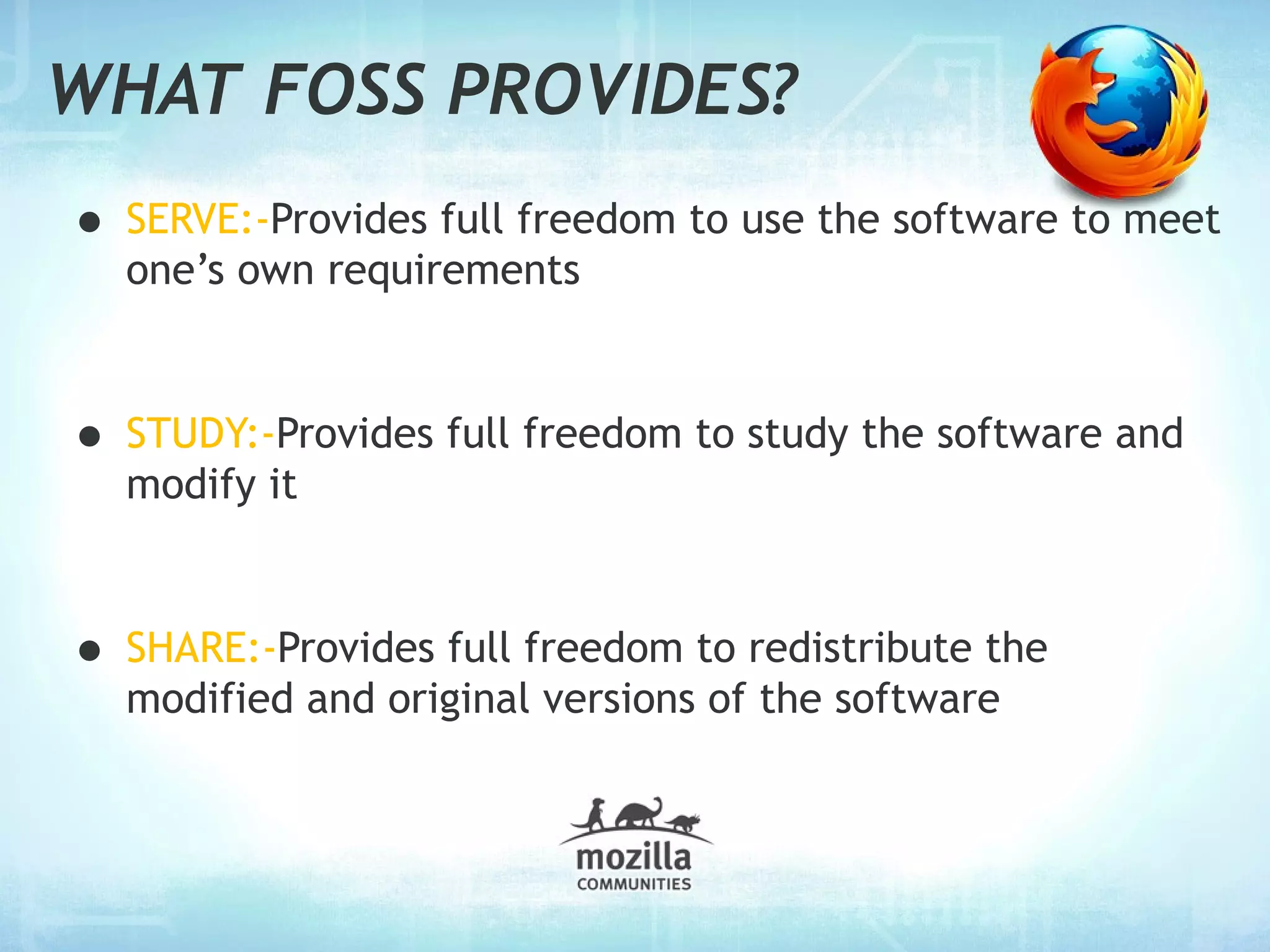 WHAT FOSS PROVIDES?

● SERVE:-Provides full freedom to use the software to meet one’s own requirements

● STUDY:-Provides full freedom to study the software and modify it

● SHARE:-Provides full freedom to redistribute the modified and original versions of the software

mozilla
COMMUNITIES